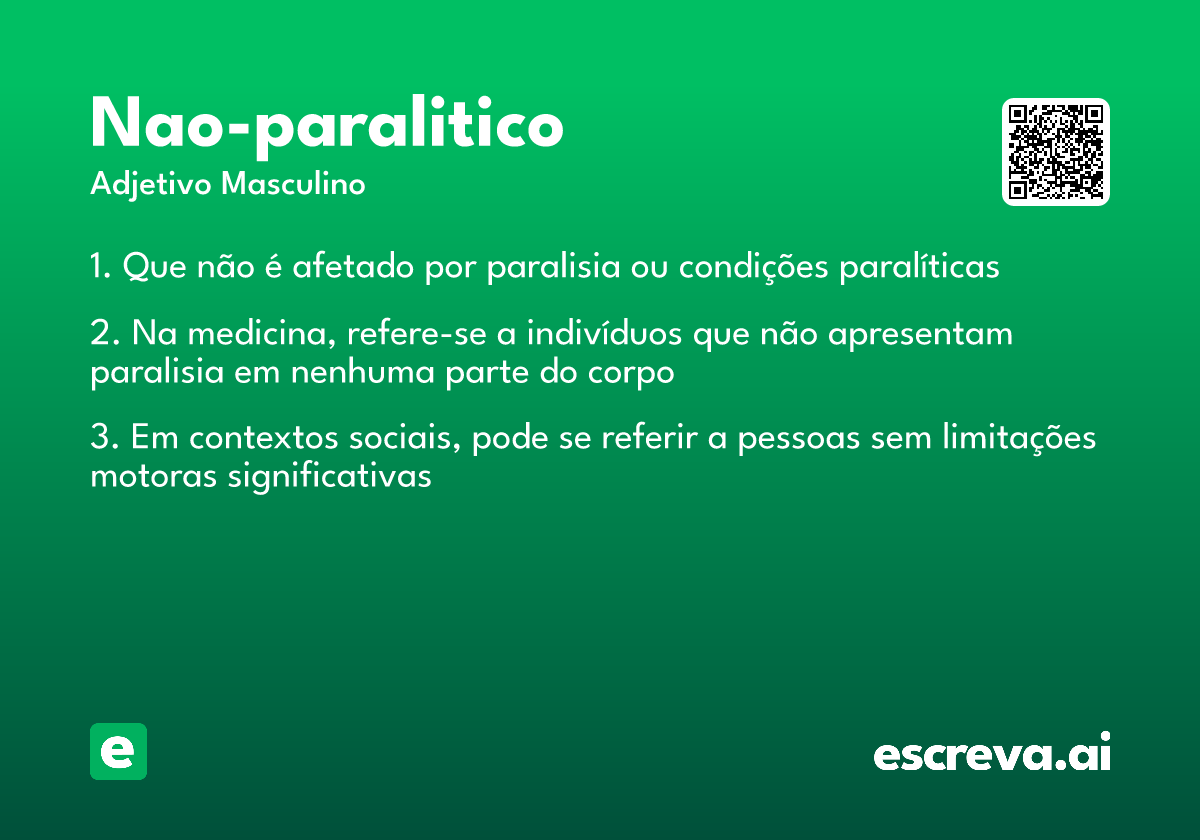 Nao-paralitico
Adjetivo Masculino

1. Que não é afetado por paralisia ou condições paralíticas

2. Na medicina, refere-se a indivíduos que não apresentam paralisia em nenhuma parte do corpo

3. Em contextos sociais, pode se referir a pessoas sem limitações motoras significativas

e

escreva.ai